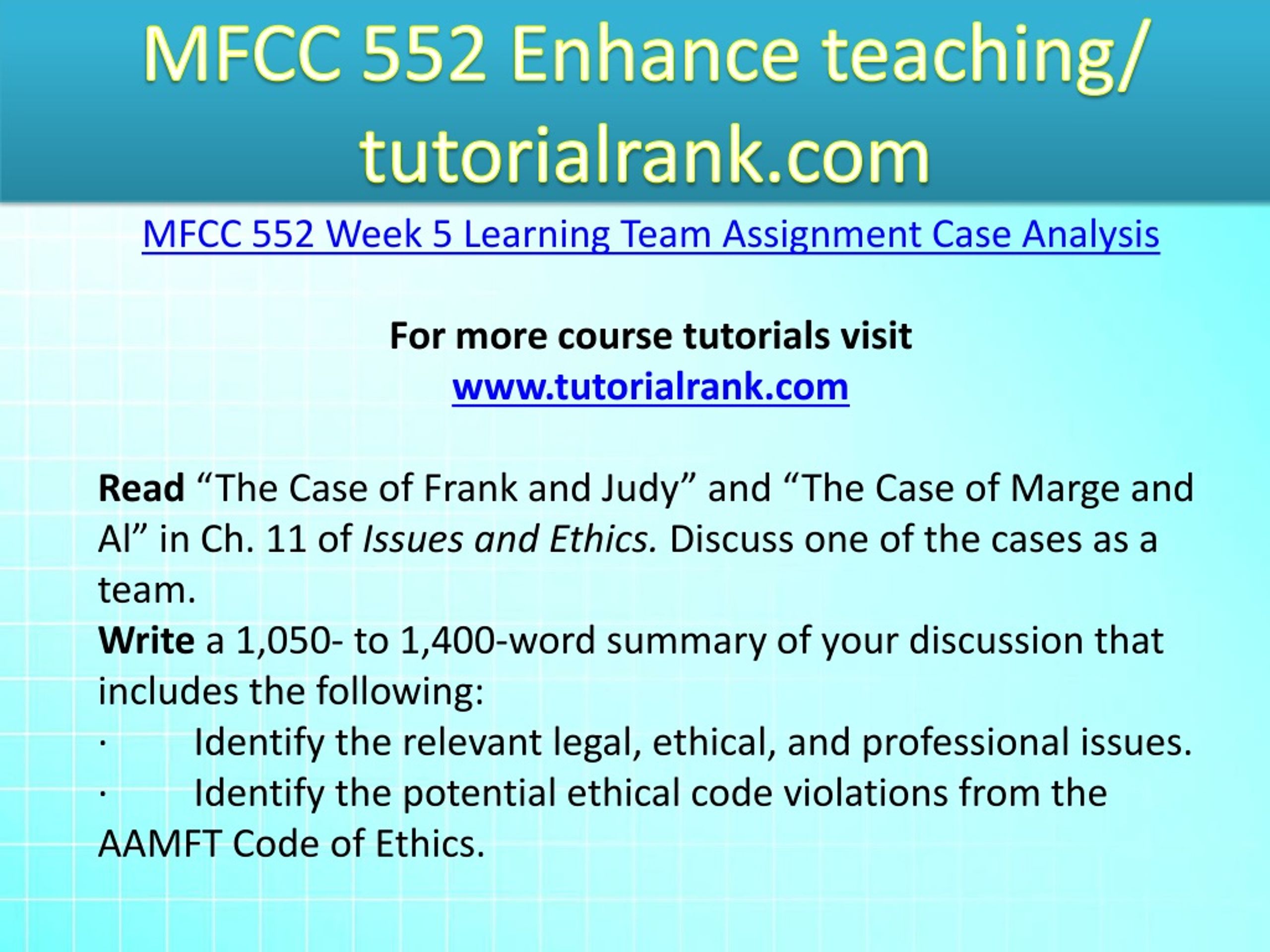 MFCC 552 Enhance teaching/ tutorialrank.com

MFCC 552 Week 5 Learning Team Assignment Case Analysis

For more course tutorials visit
www.tutorialrank.com

Read “The Case of Frank and Judy” and “The Case of Marge and Al” in Ch. 11 of Issues and Ethics. Discuss one of the cases as a team.
Write a 1,050- to 1,400-word summary of your discussion that includes the following:
· Identify the relevant legal, ethical, and professional issues.
· Identify the potential ethical code violations from the AAMFT Code of Ethics.